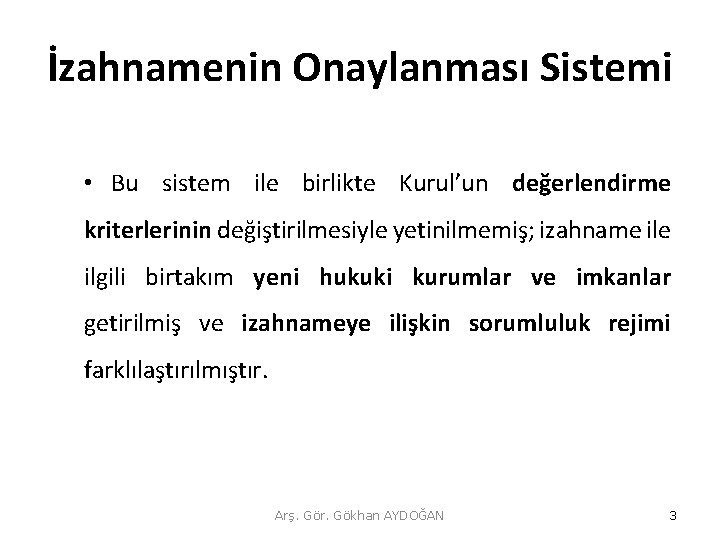 İzahnamenin Onaylanması Sistemi

• Bu sistem ile birlikte Kurul'un değerlendirme kriterlerinin değiştirilmesiyle yetinilmemiş; izahname ile ilgili birtakım yeni hukuki kurumlar ve imkanlar getirilmiş ve izahnameye ilişkin sorumluluk rejimi farklılaştırılmıştır.

Arş. Gör. Gökhan AYDOĞAN

3